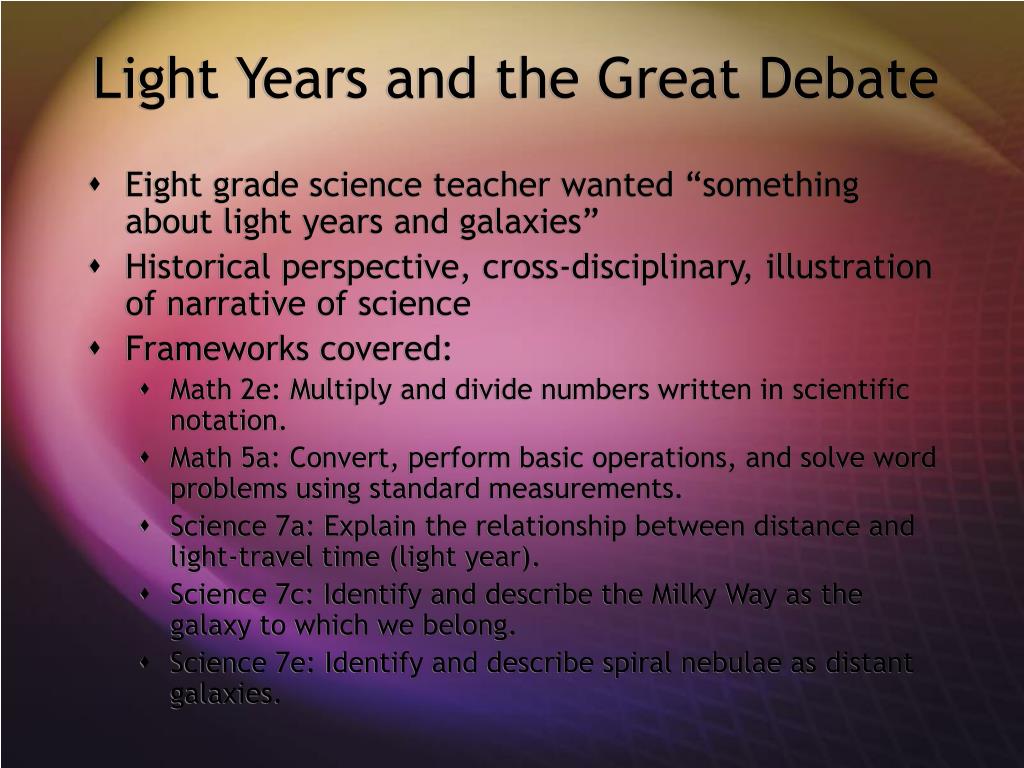 Light Years and the Great Debate

- Eight grade science teacher wanted “something about light years and galaxies”
- Historical perspective, cross-disciplinary, illustration of narrative of science
- Frameworks covered:
  - Math 2e: Multiply and divide numbers written in scientific notation.
  - Math 5a: Convert, perform basic operations, and solve word problems using standard measurements.
  - Science 7a: Explain the relationship between distance and light-travel time (light year).
  - Science 7c: Identify and describe the Milky Way as the galaxy to which we belong.
  - Science 7e: Identify and describe spiral nebulae as distant galaxies.